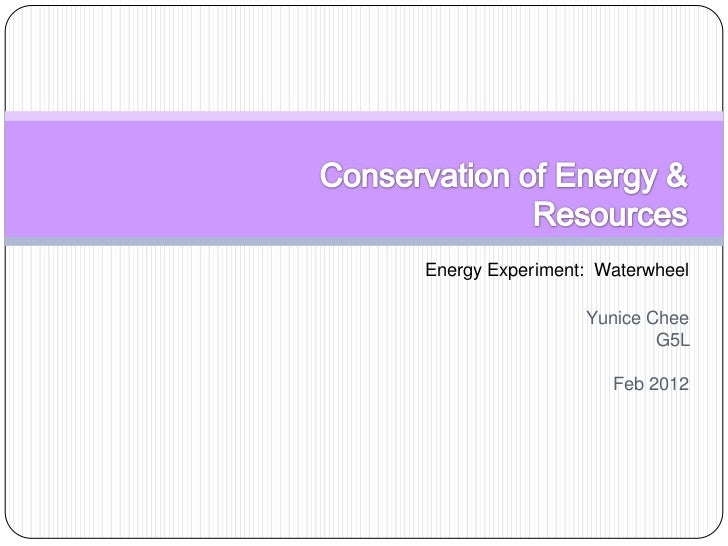 Conservation of Energy & Resources

Energy Experiment:  Waterwheel

Yunice Chee
G5L

Feb 2012